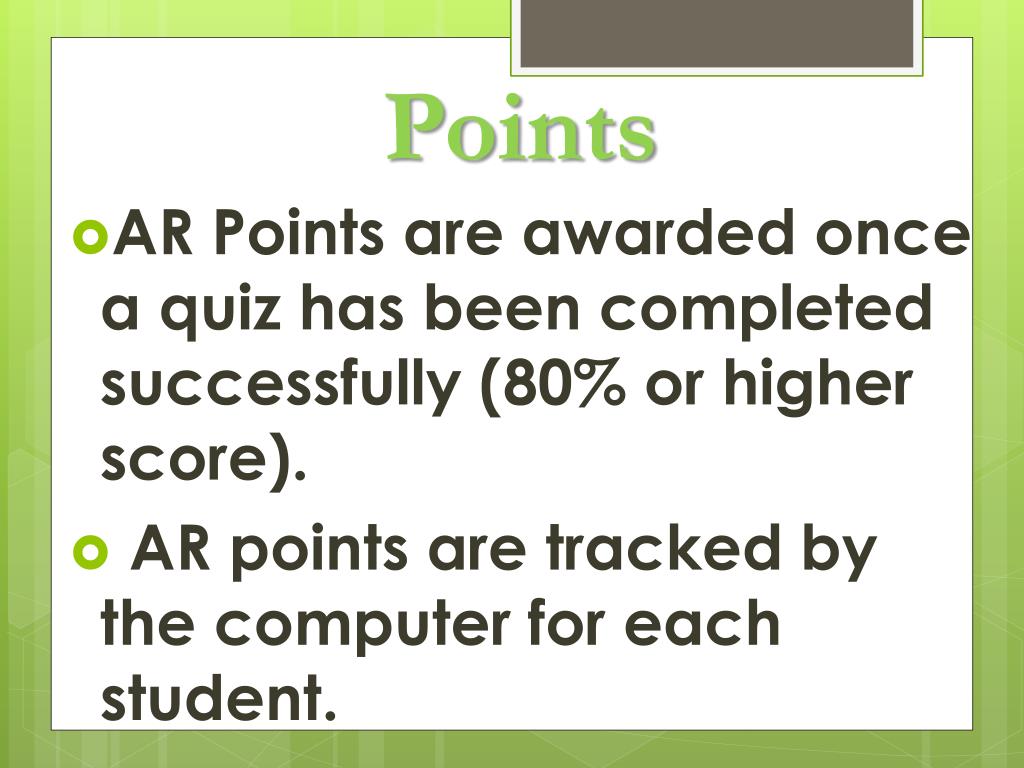 Points

AR Points are awarded once a quiz has been completed successfully (80% or higher score).

AR points are tracked by the computer for each student.